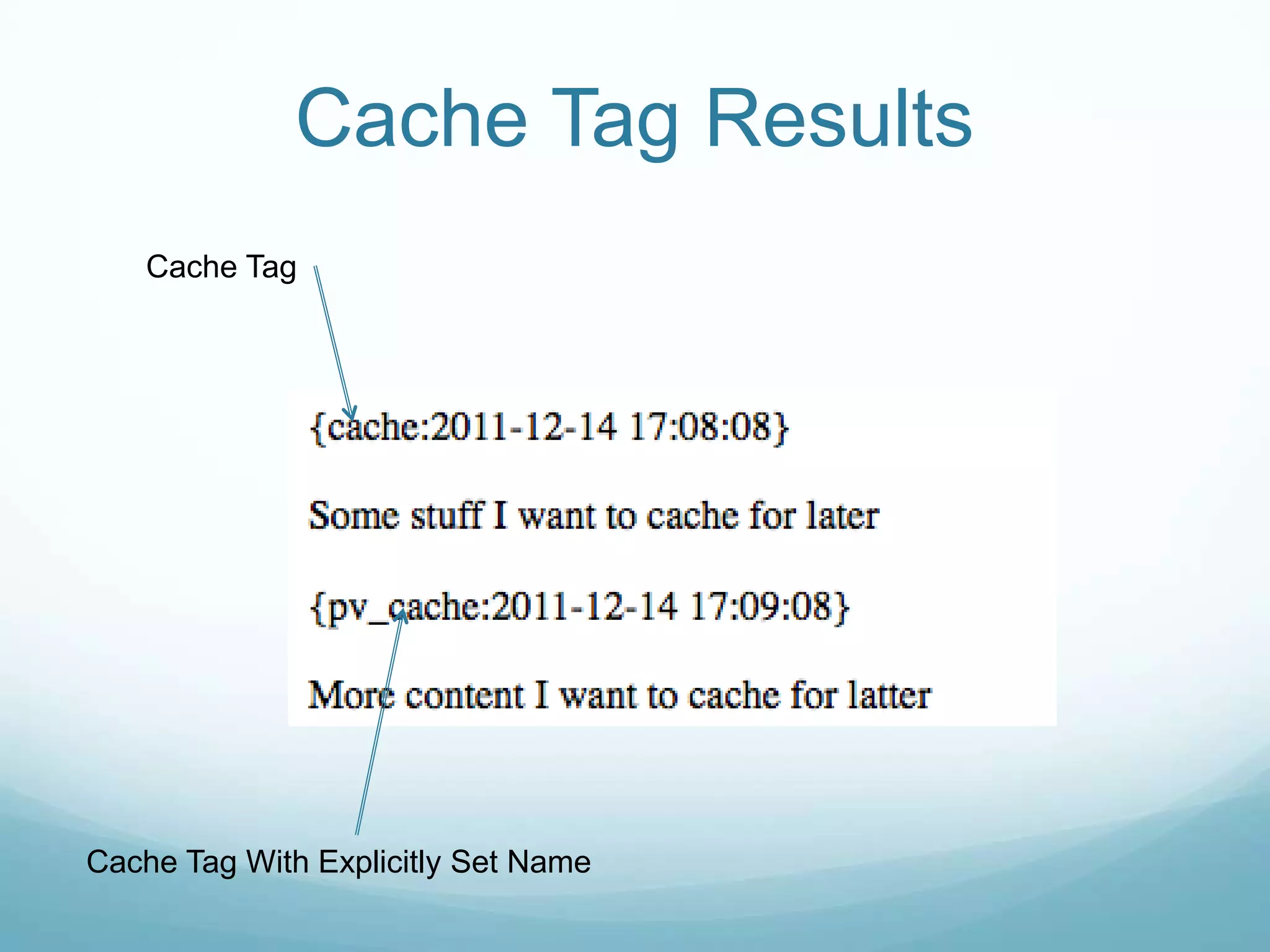 Cache Tag Results

Cache Tag

{cache:2011-12-14 17:08:08}

Some stuff I want to cache for later

{pv_cache:2011-12-14 17:09:08}

More content I want to cache for latter

Cache Tag With Explicitly Set Name